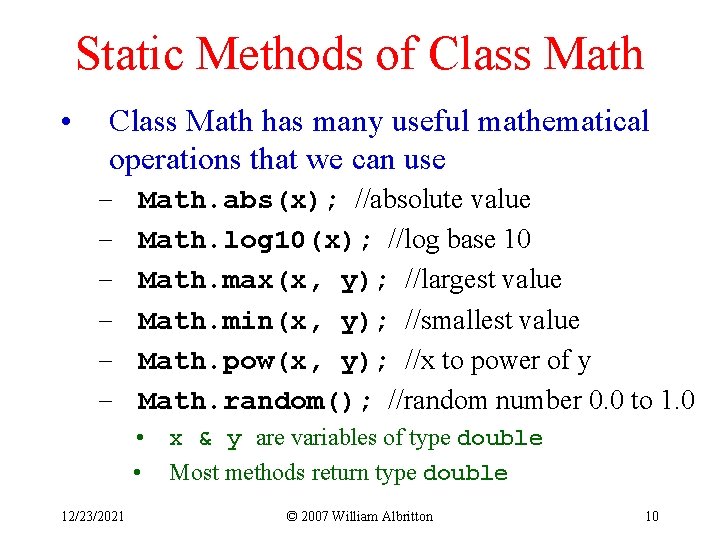 Static Methods of Class Math

• Class Math has many useful mathematical operations that we can use

– Math.abs(x); //absolute value

– Math.log10(x); //log base 10

– Math.max(x, y); //largest value

– Math.min(x, y); //smallest value

– Math.pow(x, y); //x to power of y

– Math.random(); //random number 0.0 to 1.0

• x & y are variables of type double

• Most methods return type double

12/23/2021

© 2007 William Albritton

10